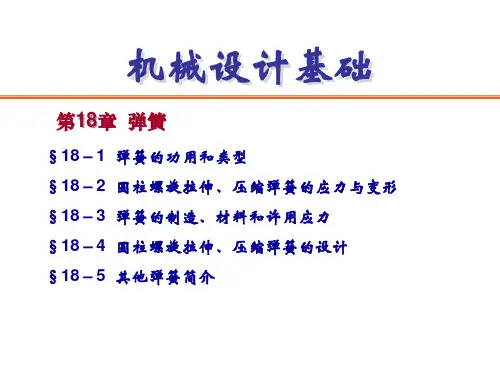 机械设计基础

第18章 弹簧

§18－1 弹簧的功用和类型

§18－2 圆柱螺旋拉伸、压缩弹簧的应力与变形

§18－3 弹簧的制造、材料和许用应力

§18－4 圆柱螺旋拉伸、压缩弹簧的设计

§18－5 其他弹簧简介